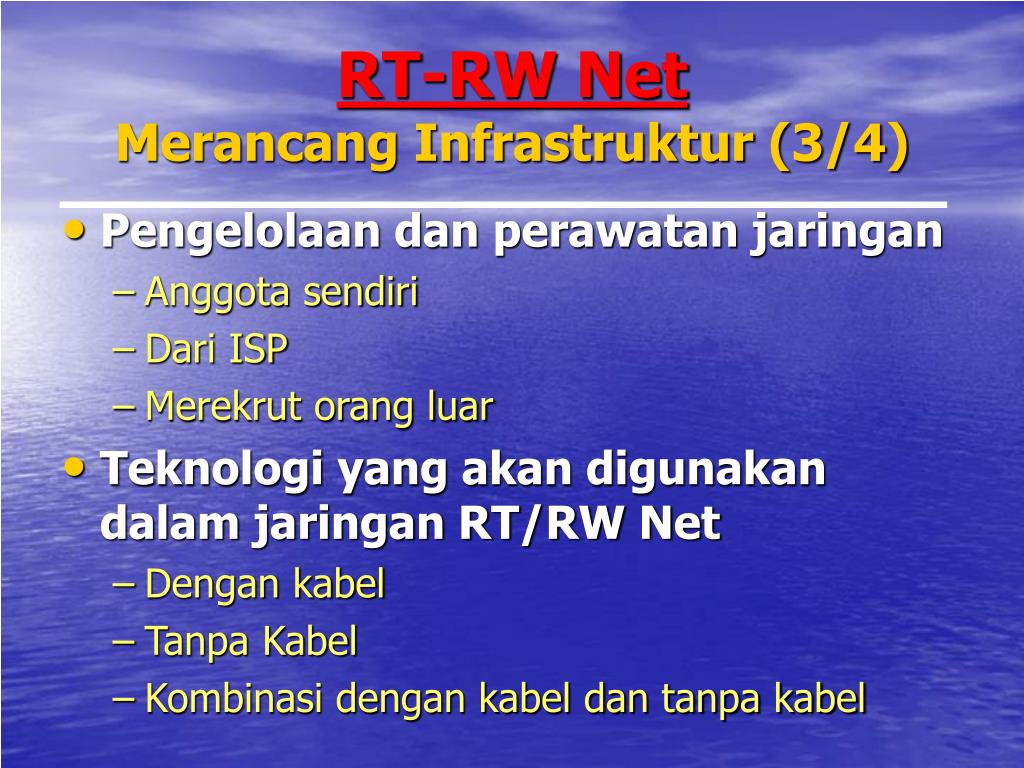 RT-RW Net
Merancang Infrastruktur (3/4)

• Pengelolaan dan perawatan jaringan
– Anggota sendiri
– Dari ISP
– Merekrut orang luar
• Teknologi yang akan digunakan dalam jaringan RT/RW Net
– Dengan kabel
– Tanpa Kabel
– Kombinasi dengan kabel dan tanpa kabel